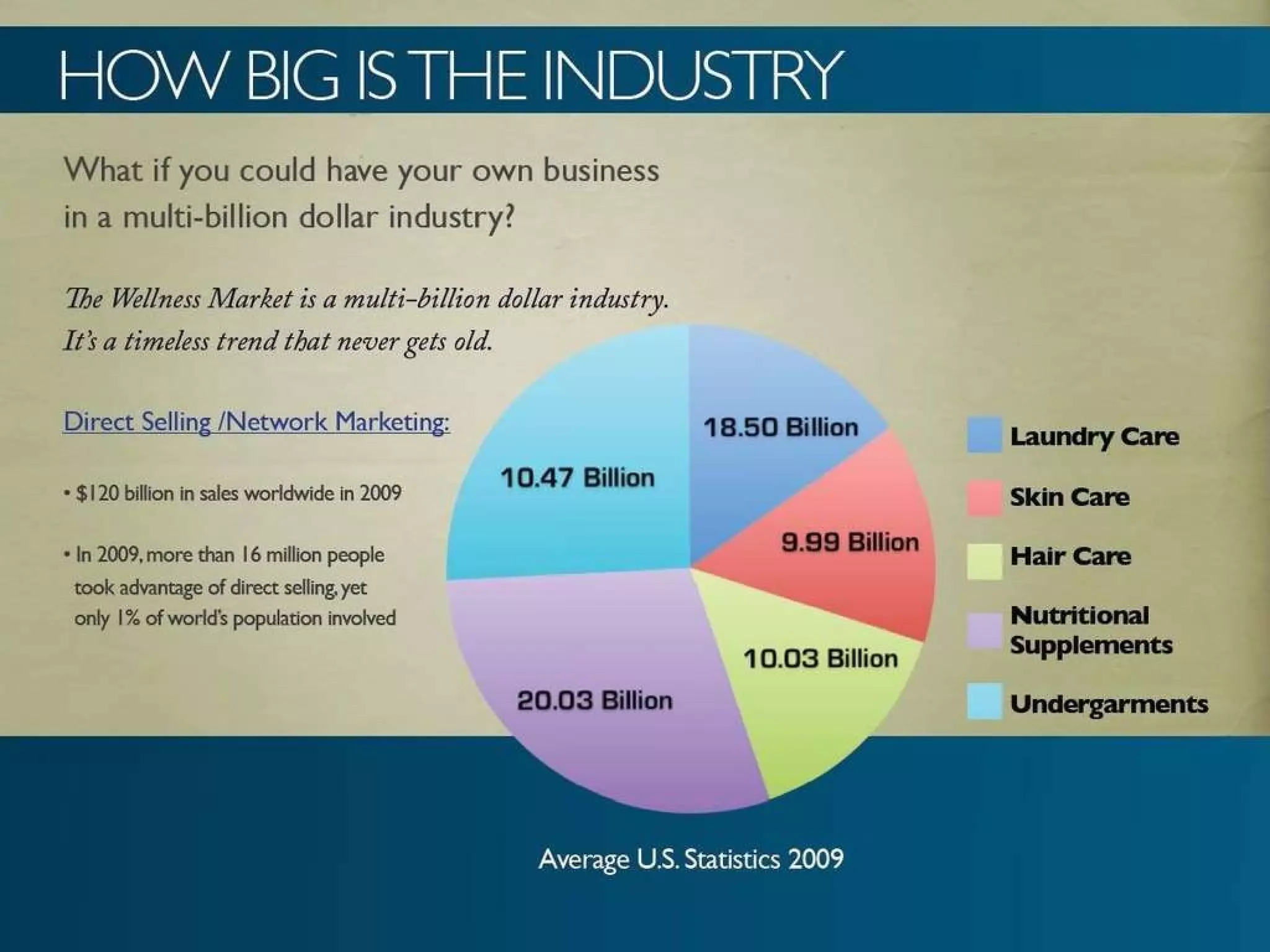 HOW BIG IS THE INDUSTRY

What if you could have your own business in a multi-billion dollar industry?

The Wellness Market is a multi-billion dollar industry. It's a timeless trend that never gets old.

Direct Selling /Network Marketing:

• $120 billion in sales worldwide in 2009

• In 2009, more than 16 million people took advantage of direct selling, yet only 1% of world's population involved

18.50 Billion
10.47 Billion
9.99 Billion
10.03 Billion
20.03 Billion

Laundry Care
Skin Care
Hair Care
Nutritional Supplements
Undergarments

Average U.S. Statistics 2009